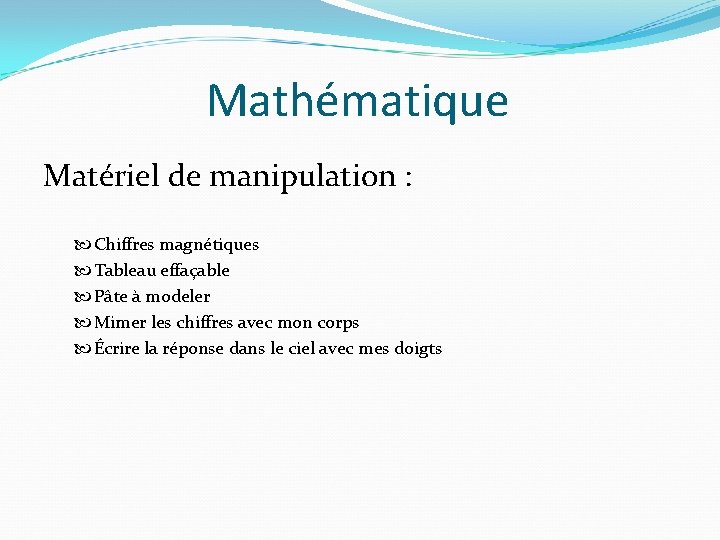 Mathématique

Matériel de manipulation :

Chiffres magnétiques
Tableau effaçable
Pâte à modeler
Mimer les chiffres avec mon corps
Écrire la réponse dans le ciel avec mes doigts